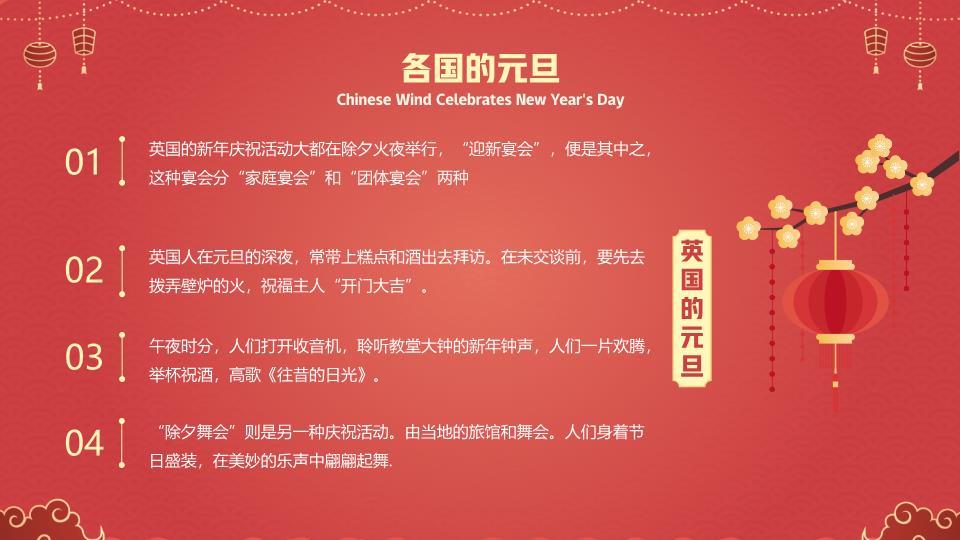 各国的元旦

Chinese Wind Celebrates New Year's Day

01

英国的新年庆祝活动大都在除夕火夜举行，“迎新宴会”，便是其中之，这种宴会分“家庭宴会”和“团体宴会”两种

02

英国人在元旦的深夜，常带上糕点和酒出去拜访。在未交谈前，要先去拨弄壁炉的火，祝福主人“开门大吉”。

03

午夜时分，人们打开收音机，聆听教堂大钟的新年钟声，人们一片欢腾，举杯祝酒，高歌《往昔的日光》。

04

“除夕舞会”则是另一种庆祝活动。由当地的旅馆和舞会。人们身着节日盛装，在美妙的乐声中翩翩起舞.

英国的元旦